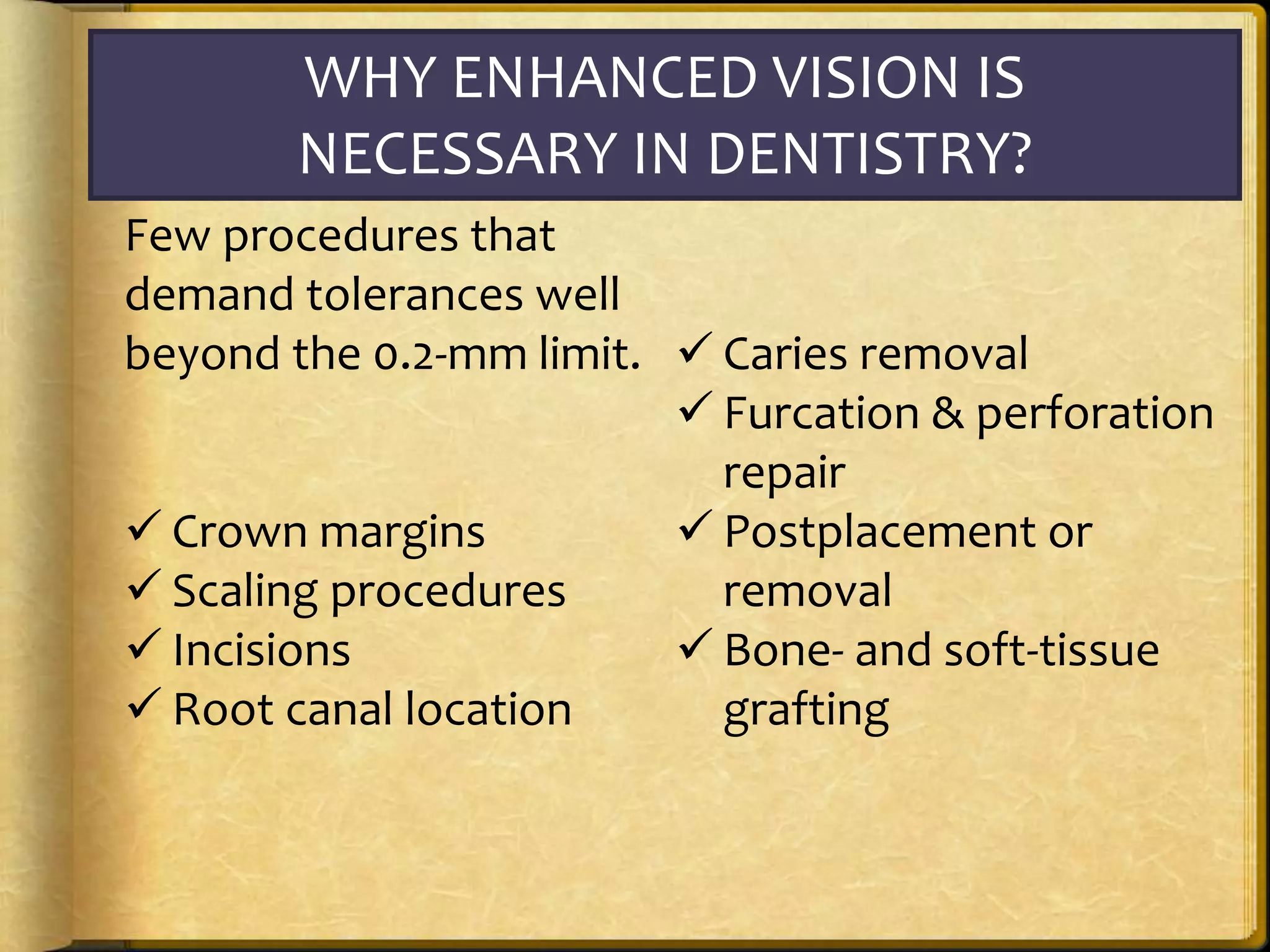 WHY ENHANCED VISION IS NECESSARY IN DENTISTRY?

Few procedures that demand tolerances well beyond the 0.2-mm limit.

✓ Crown margins
✓ Scaling procedures
✓ Incisions
✓ Root canal location

✓ Caries removal
✓ Furcation & perforation repair
✓ Postplacement or removal
✓ Bone- and soft-tissue grafting